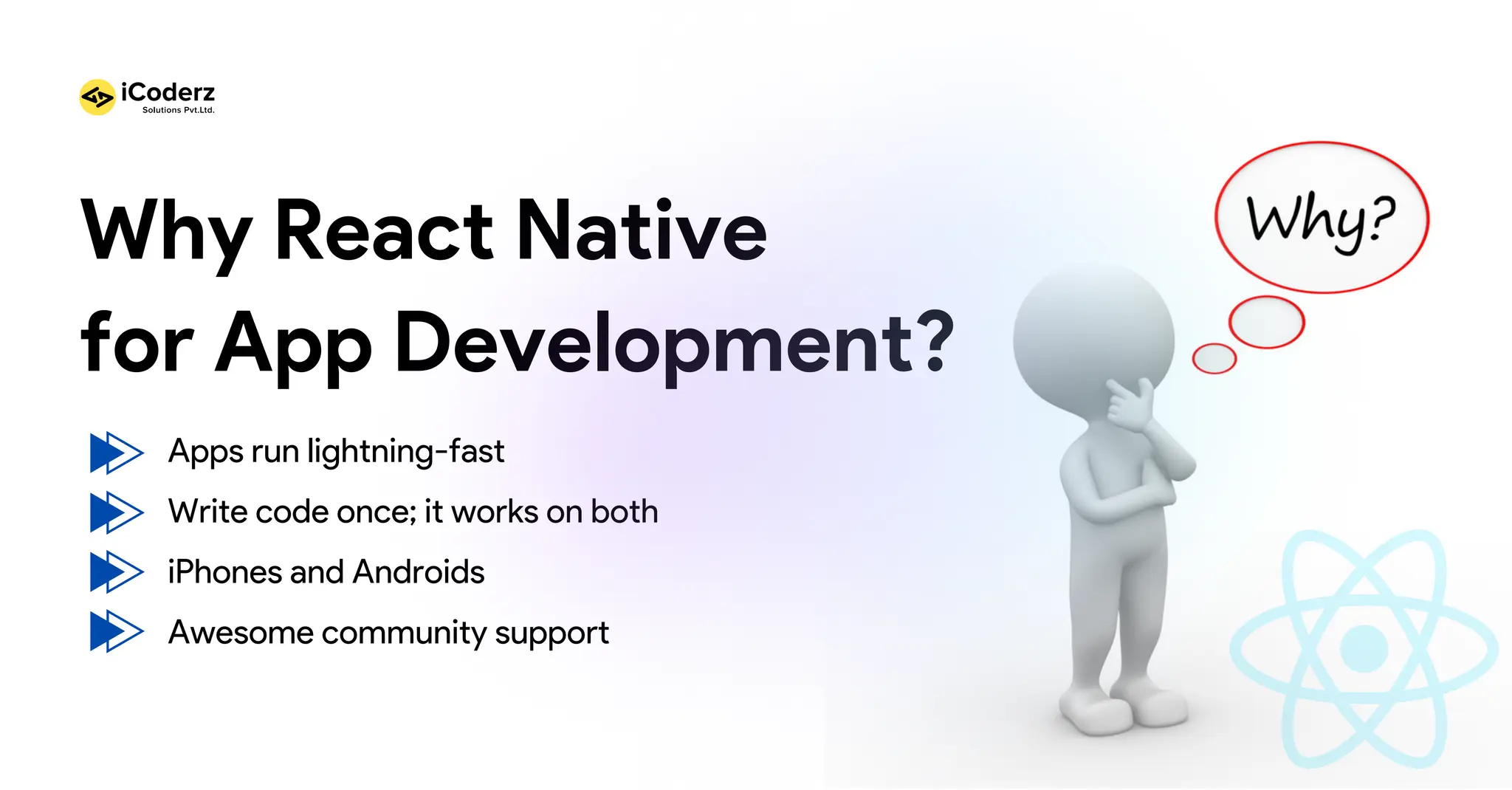 iCoderz
Solutions Pvt.Ltd.

Why React Native for App Development?

Apps run lightning-fast

Write code once; it works on both

iPhones and Androids

Awesome community support

Why?